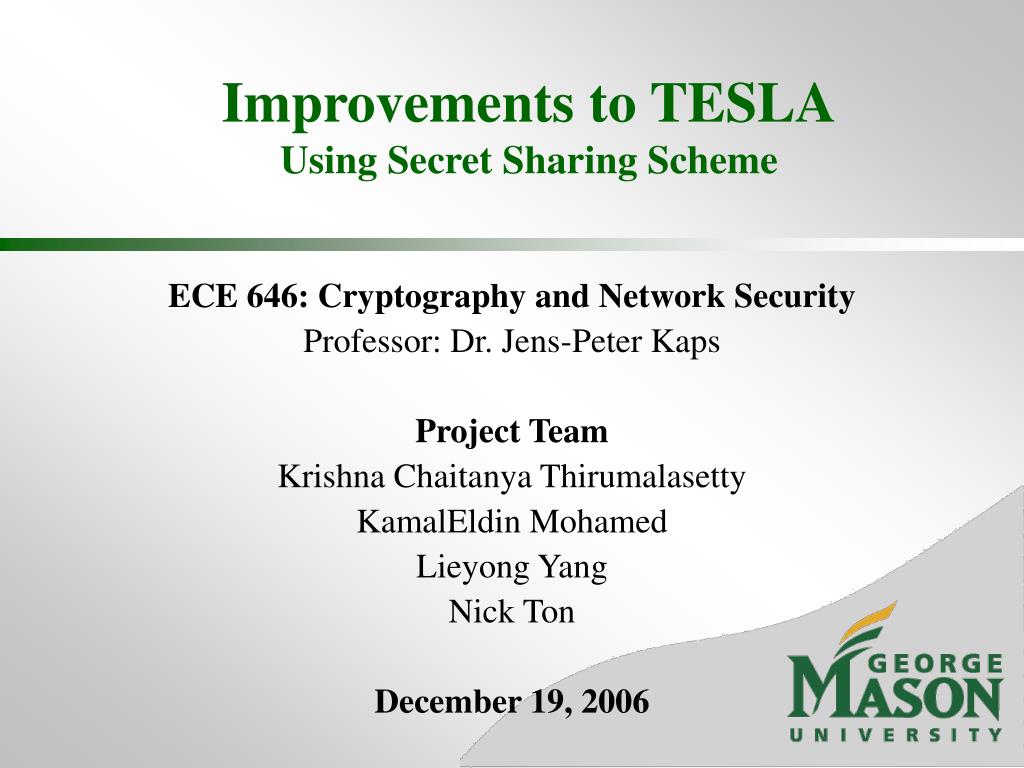 Improvements to TESLA
Using Secret Sharing Scheme

ECE 646: Cryptography and Network Security
Professor: Dr. Jens-Peter Kaps

Project Team
Krishna Chaitanya Thirumalasetty
KamalEldin Mohamed
Lieyong Yang
Nick Ton

December 19, 2006

GEORGE MASON UNIVERSITY